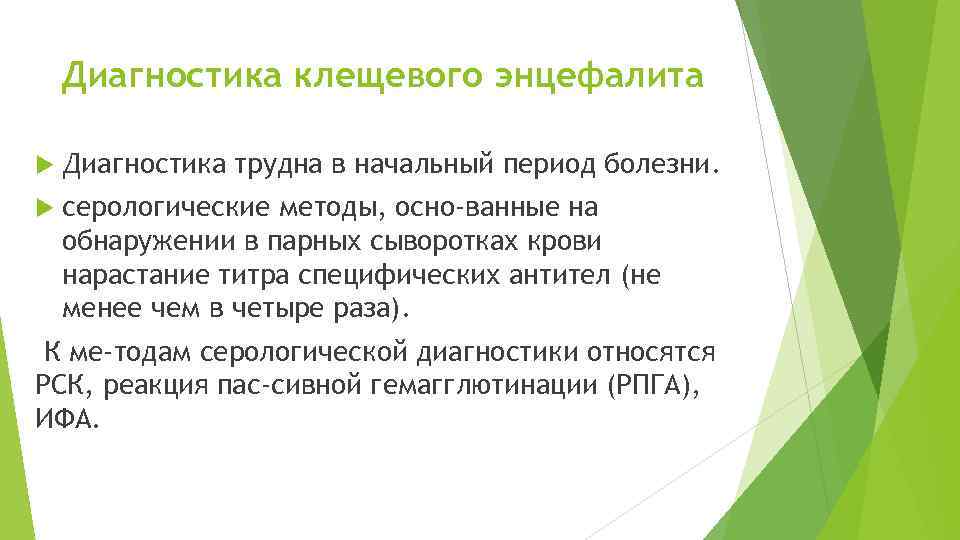 Диагностика клещевого энцефалита

Диагностика трудна в начальный период болезни.

серологические методы, осно-ванные на обнаружении в парных сыворотках крови нарастание титра специфических антител (не менее чем в четыре раза).

К ме-тодам серологической диагностики относятся РСК, реакция пас-сивной гемагглютинации (РПГА), ИФА.